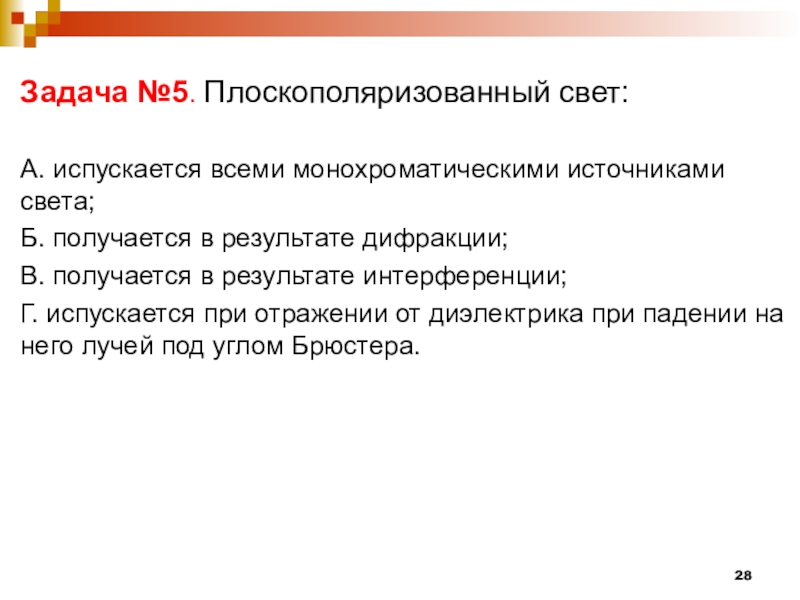 Задача №5. Плоскополяризованный свет:

А. испускается всеми монохроматическими источниками света;

Б. получается в результате дифракции;

В. получается в результате интерференции;

Г. испускается при отражении от диэлектрика при падении на него лучей под углом Брюстера.

28